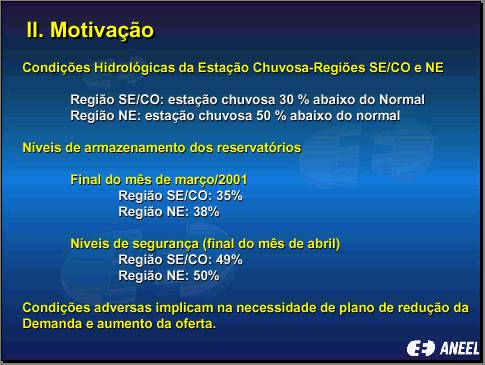 II. Motivação

Condições Hidrológicas da Estação Chuvosa-Regiões SE/CO e NE

Região SE/CO: estação chuvosa 30 % abaixo do Normal
Região NE: estação chuvosa 50 % abaixo do normal

Níveis de armazenamento dos reservatórios

Final do mês de março/2001
Região SE/CO: 35%
Região NE: 38%

Níveis de segurança (final do mês de abril)
Região SE/CO: 49%
Região NE: 50%

Condições adversas implicam na necessidade de plano de redução da Demanda e aumento da oferta.

ANEEL